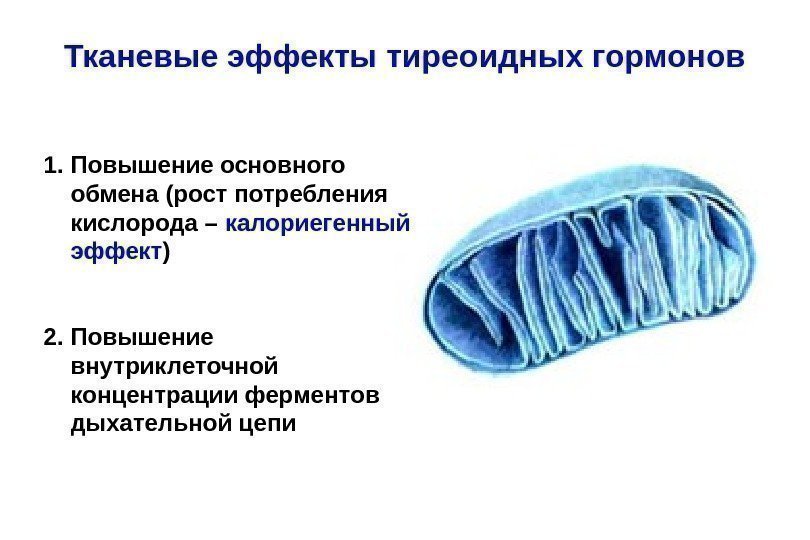 Тканевые эффекты тиреоидных гормонов

1. Повышение основного обмена (рост потребления кислорода – калориегенный эффект)

2. Повышение внутриклеточной концентрации ферментов дыхательной цепи